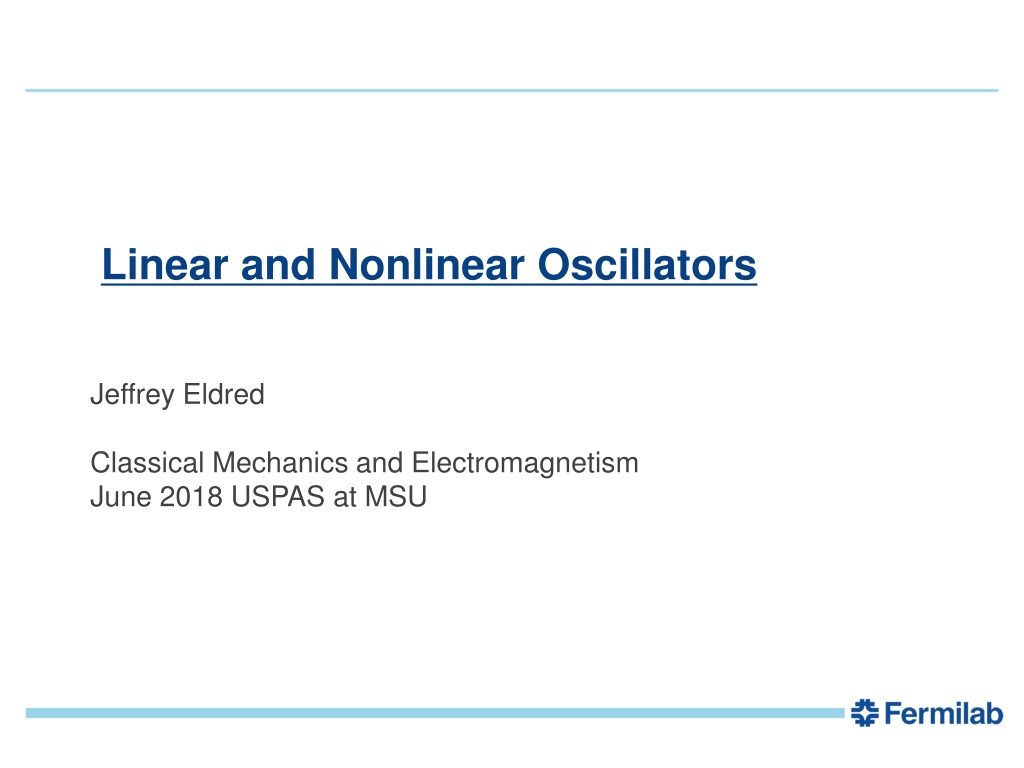 Linear and Nonlinear Oscillators

Jeffrey Eldred

Classical Mechanics and Electromagnetism
June 2018 USPAS at MSU

Fermilab